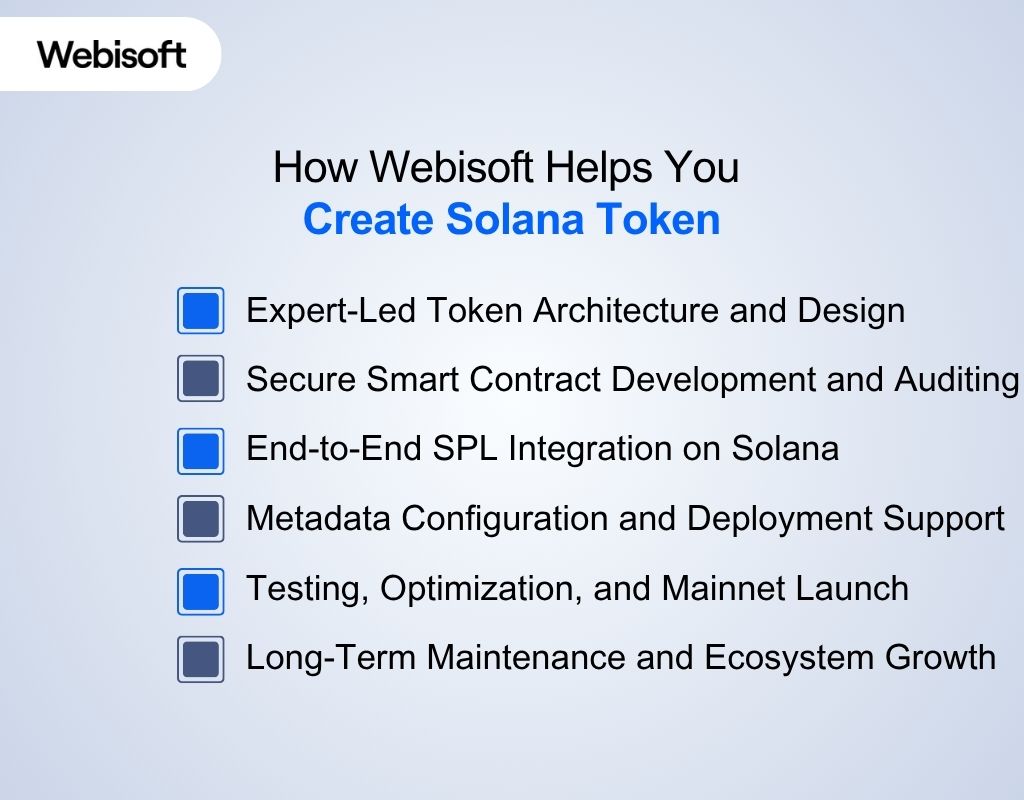 Webisoft

How Webisoft Helps You
Create Solana Token

Expert-Led Token Architecture and Design

Secure Smart Contract Development and Auditing

End-to-End SPL Integration on Solana

Metadata Configuration and Deployment Support

Testing, Optimization, and Mainnet Launch

Long-Term Maintenance and Ecosystem Growth